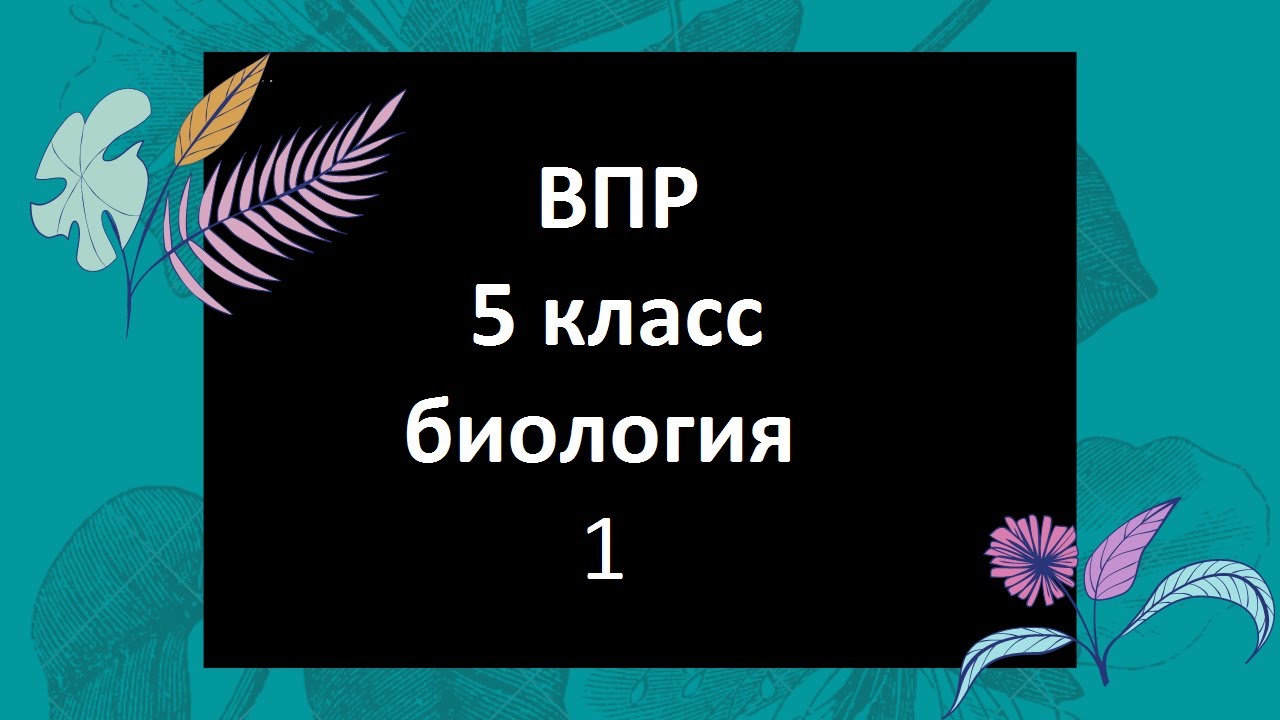 ВПР
5 класс
биология
1